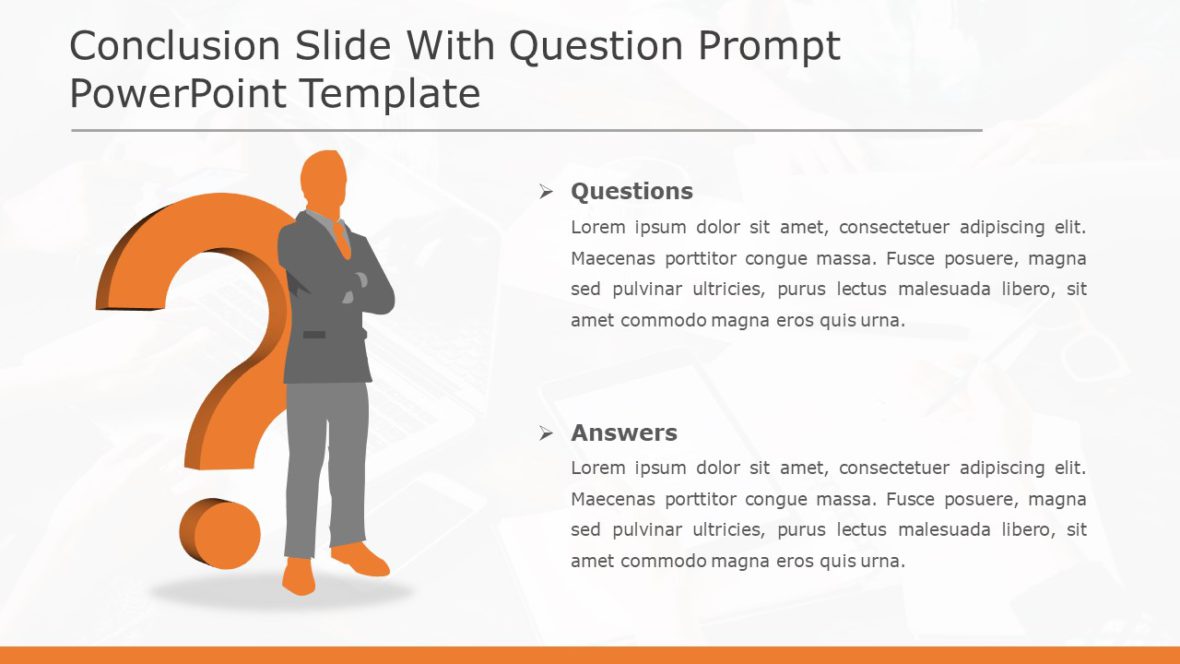 Conclusion Slide With Question Prompt PowerPoint Template

➢ Questions
Lorem ipsum dolor sit amet, consectetuer adipiscing elit. Maecenas porttitor congue massa. Fusce posuere, magna sed pulvinar ultricies, purus lectus malesuada libero, sit amet commodo magna eros quis urna.

➢ Answers
Lorem ipsum dolor sit amet, consectetuer adipiscing elit. Maecenas porttitor congue massa. Fusce posuere, magna sed pulvinar ultricies, purus lectus malesuada libero, sit amet commodo magna eros quis urna.